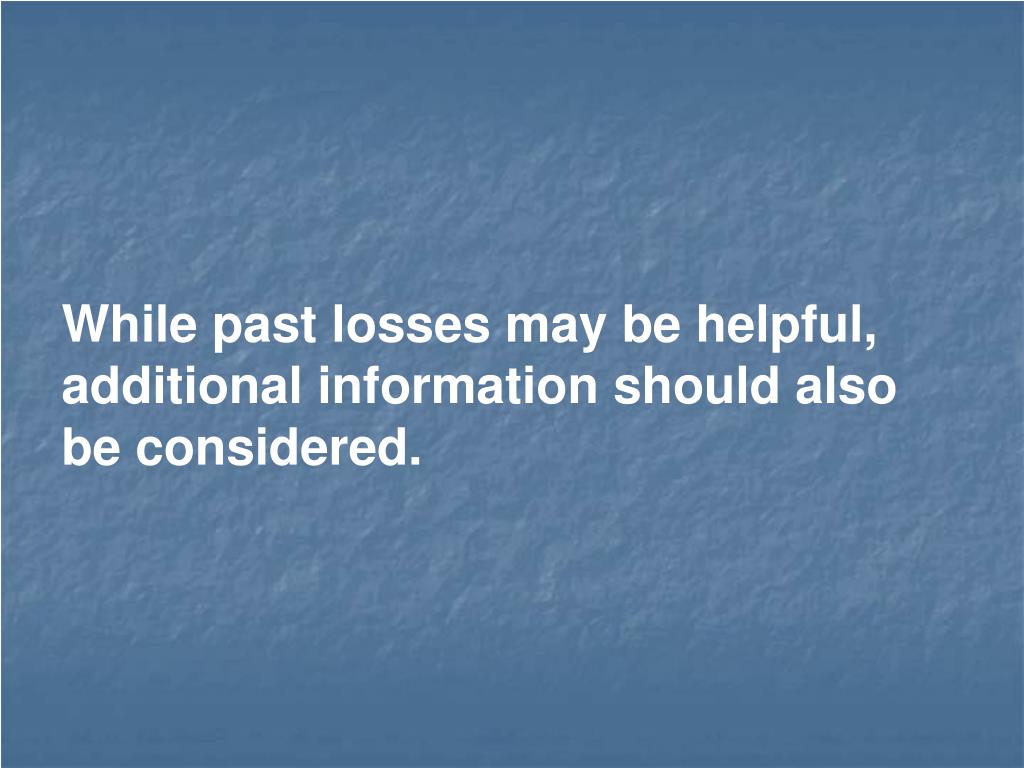 While past losses may be helpful, additional information should also be considered.